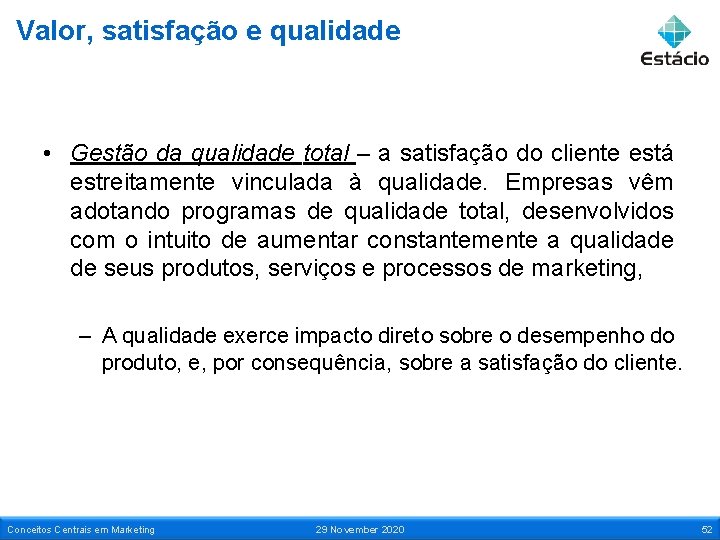 Valor, satisfação e qualidade

Estácio

• Gestão da qualidade total – a satisfação do cliente está estreitamente vinculada à qualidade. Empresas vêm adotando programas de qualidade total, desenvolvidos com o intuito de aumentar constantemente a qualidade de seus produtos, serviços e processos de marketing,

– A qualidade exerce impacto direto sobre o desempenho do produto, e, por consequência, sobre a satisfação do cliente.

Conceitos Centrais em Marketing 29 November 2020 52